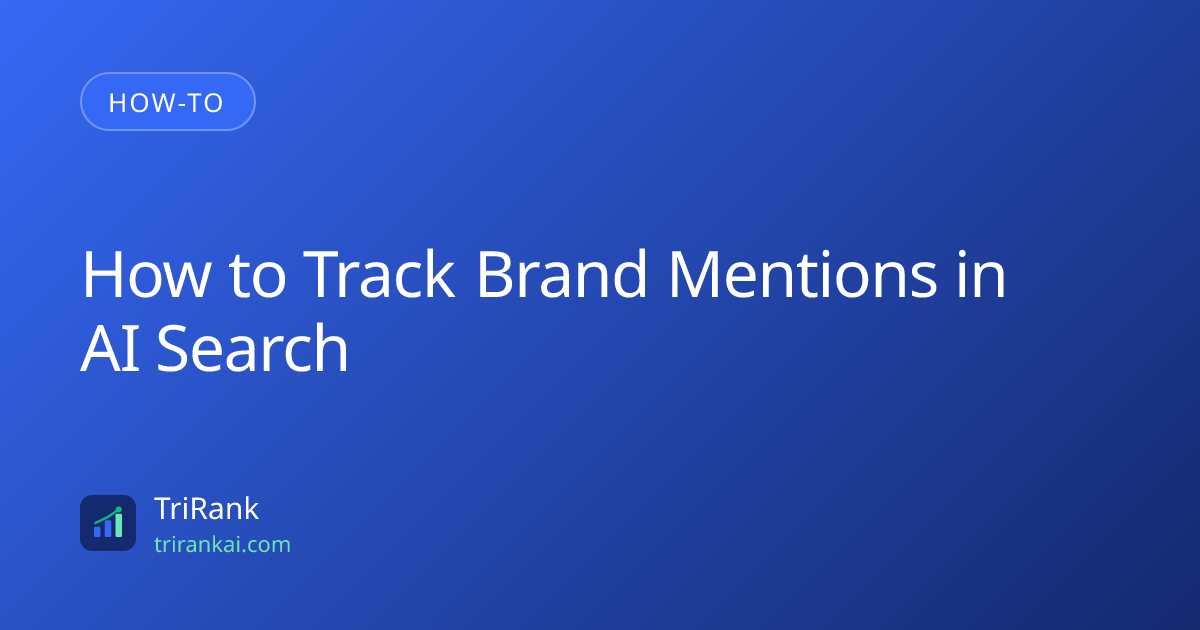 HOW-TO

How to Track Brand Mentions in AI Search

TriRank
trirankai.com